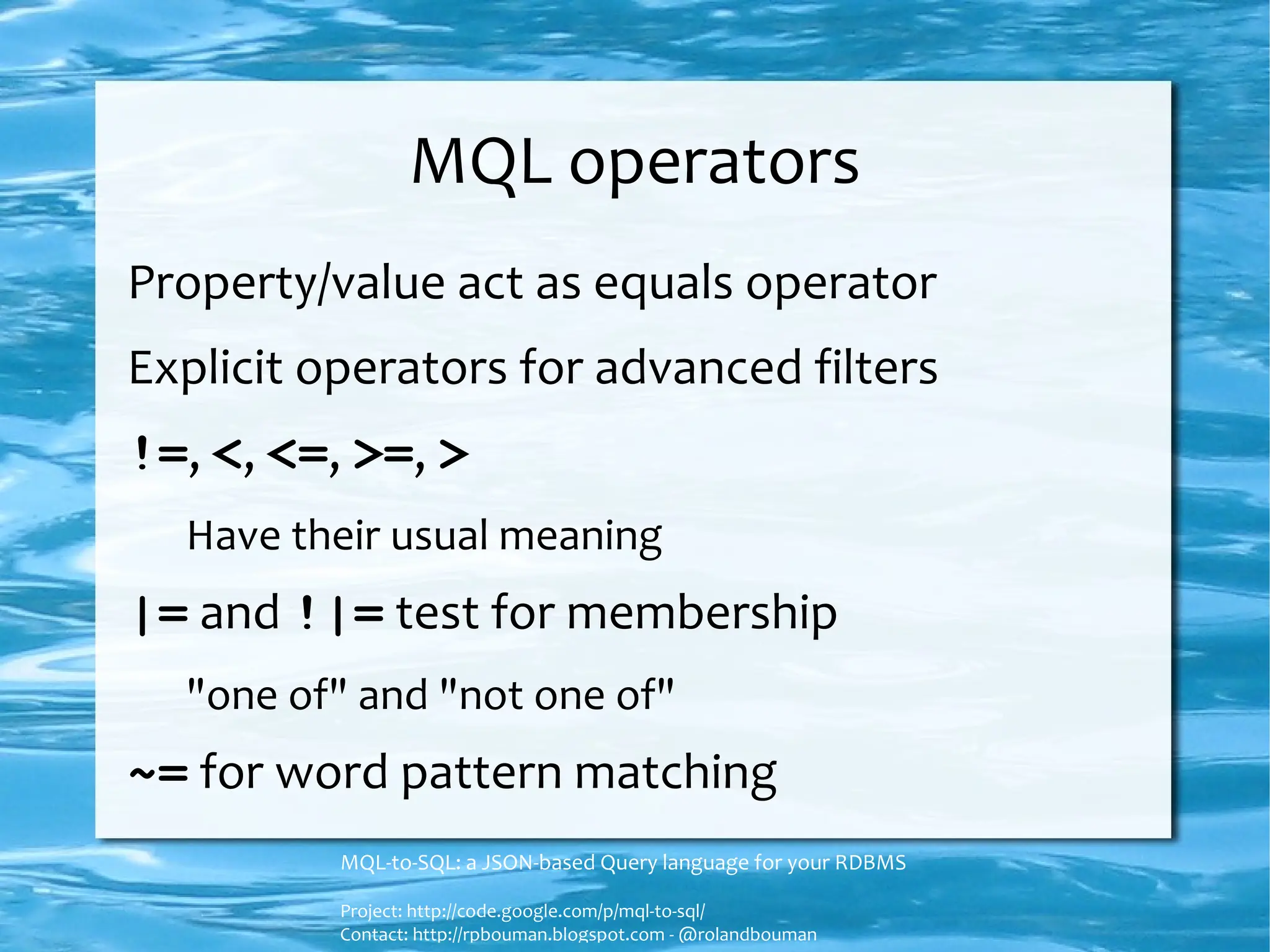 MQL operators

Property/value act as equals operator

Explicit operators for advanced filters

!=, <, <=, >=, >

Have their usual meaning

|= and !|= test for membership

"one of" and "not one of"

~= for word pattern matching

MQL-to-SQL: a JSON-based Query language for your RDBMS

Project: http://code.google.com/p/mql-to-sql/
Contact: http://rpbouman.blogspot.com - @rolandbouman